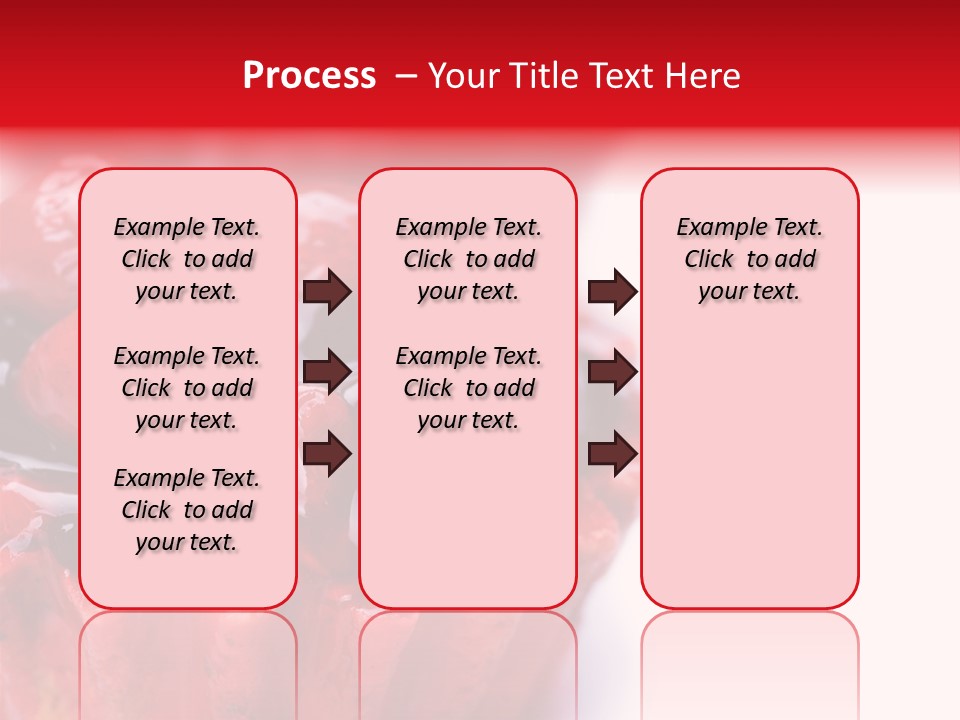 Process – Your Title Text Here

Example Text. Click to add your text.

Example Text. Click to add your text.

Example Text. Click to add your text.

Example Text. Click to add your text.

Example Text. Click to add your text.

Example Text. Click to add your text.